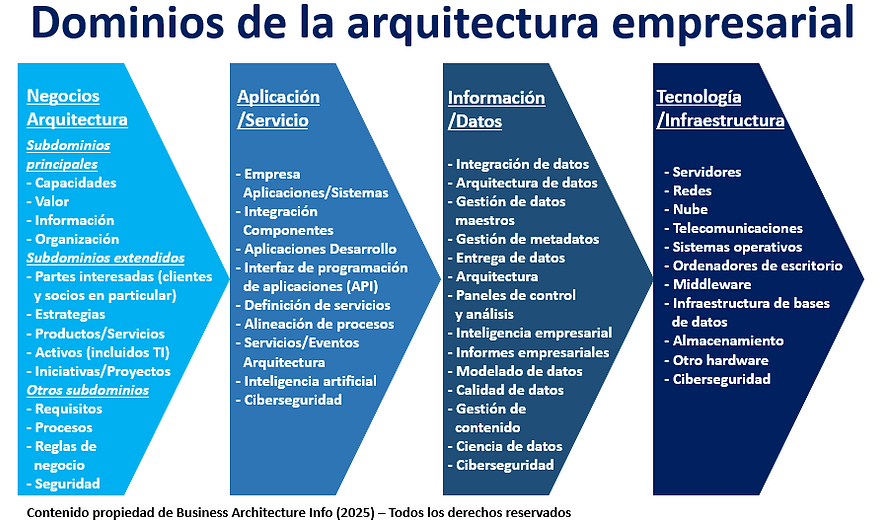 Dominios de la arquitectura empresarial

Negocios Arquitectura
Subdominios principales
- Capacidades
- Valor
- Información
- Organización
Subdominios extendidos
- Partes interesadas (clientes y socios en particular)
- Estrategias
- Productos/Servicios
- Activos (incluidos TI)
- Iniciativas/Proyectos
Otros subdominios
- Requisitos
- Procesos
- Reglas de negocio
- Seguridad

Aplicación /Servicio
- Empresa Aplicaciones/Sistemas
- Integración Componentes
- Aplicaciones Desarrollo
- Interfaz de programación de aplicaciones (API)
- Definición de servicios
- Alineación de procesos
- Servicios/Eventos Arquitectura
- Inteligencia artificial
- Ciberseguridad

Información /Datos
- Integración de datos
- Arquitectura de datos
- Gestión de datos maestros
- Gestión de metadatos
- Entrega de datos
- Arquitectura
- Paneles de control y análisis
- Inteligencia empresarial
- Informes empresariales
- Modelado de datos
- Calidad de datos
- Gestión de contenido
- Ciencia de datos
- Ciberseguridad

Tecnología /Infraestructura
- Servidores
- Redes
- Nube
- Telecomunicaciones
- Sistemas operativos
- Ordenadores de escritorio
- Middleware
- Infraestructura de bases de datos
- Almacenamiento
- Otro hardware
- Ciberseguridad

Contenido propiedad de Business Architecture Info (2025) – Todos los derechos reservados